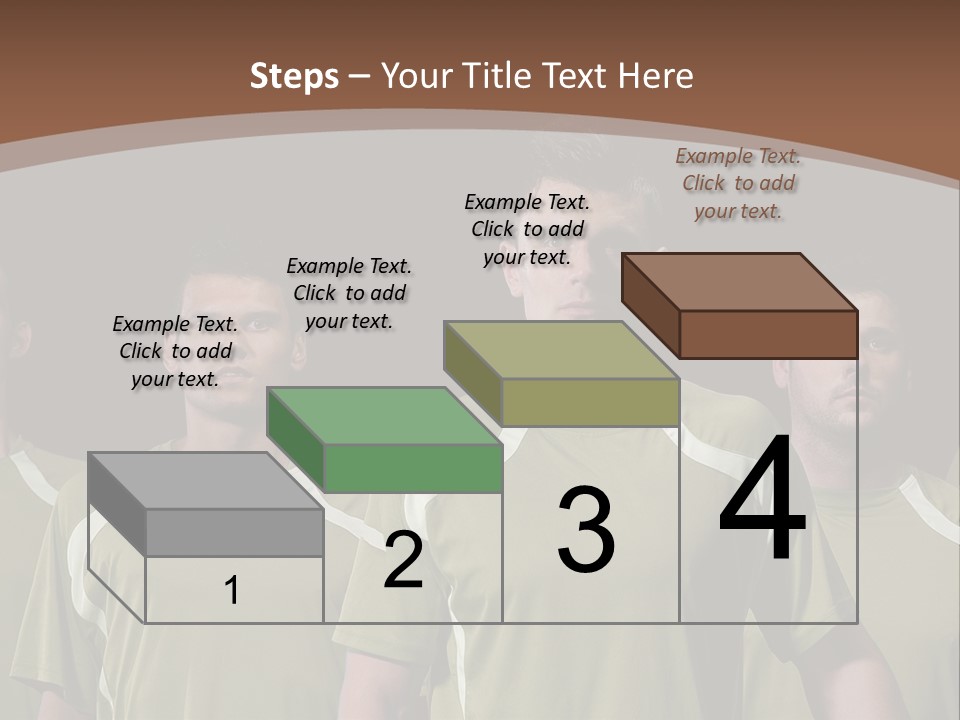 Steps – Your Title Text Here

Example Text. Click to add your text.

Example Text. Click to add your text.

Example Text. Click to add your text.

Example Text. Click to add your text.

1

2

3

4